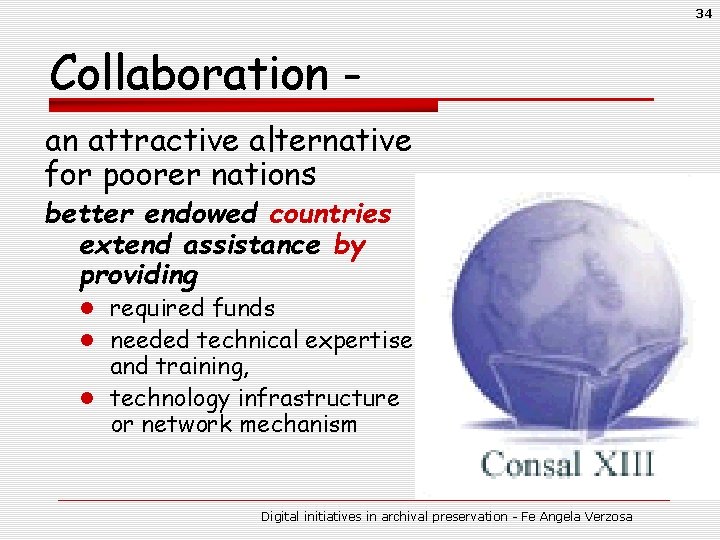 34

Collaboration -

an attractive alternative for poorer nations

better endowed countries extend assistance by providing

- required funds
- needed technical expertise and training,
- technology infrastructure or network mechanism

Consal XIII

Digital initiatives in archival preservation - Fe Angela Verzosa